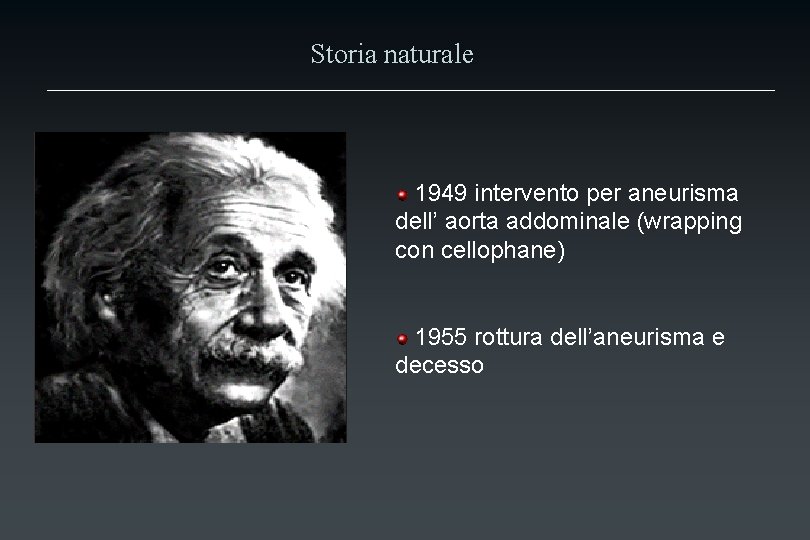 Storia naturale

1949 intervento per aneurisma dell’ aorta addominale (wrapping con cellophane)

1955 rottura dell’aneurisma e decesso